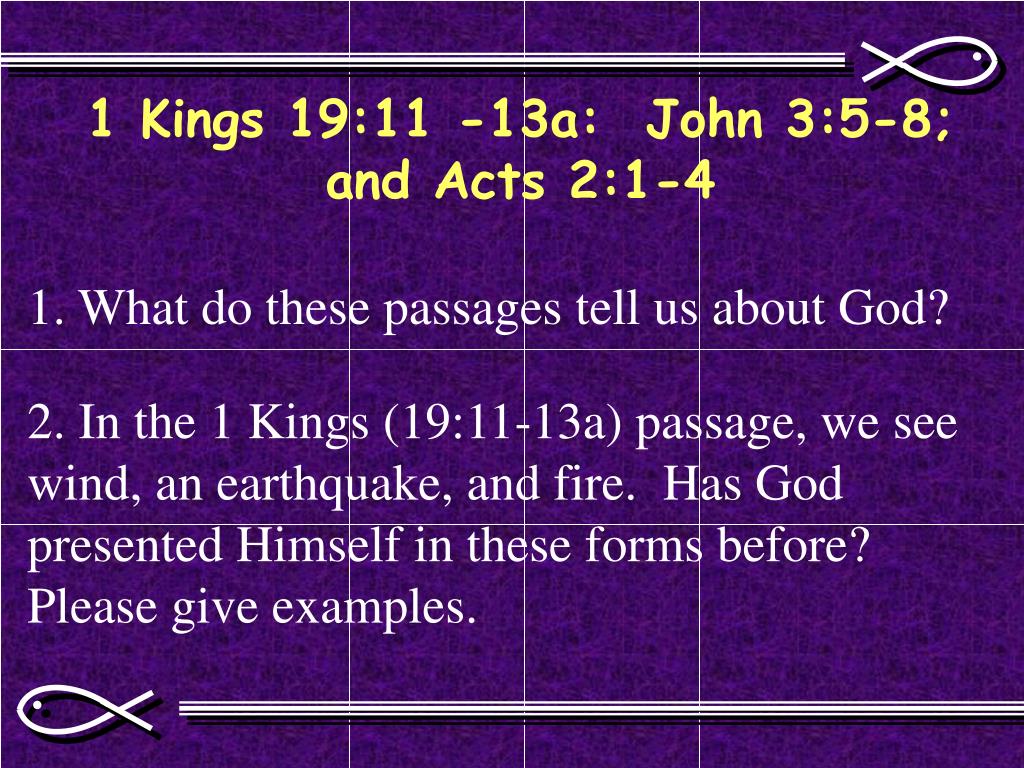 1 Kings 19:11 -13a: John 3:5-8; and Acts 2:1-4

1. What do these passages tell us about God?

2. In the 1 Kings (19:11-13a) passage, we see wind, an earthquake, and fire. Has God presented Himself in these forms before? Please give examples.